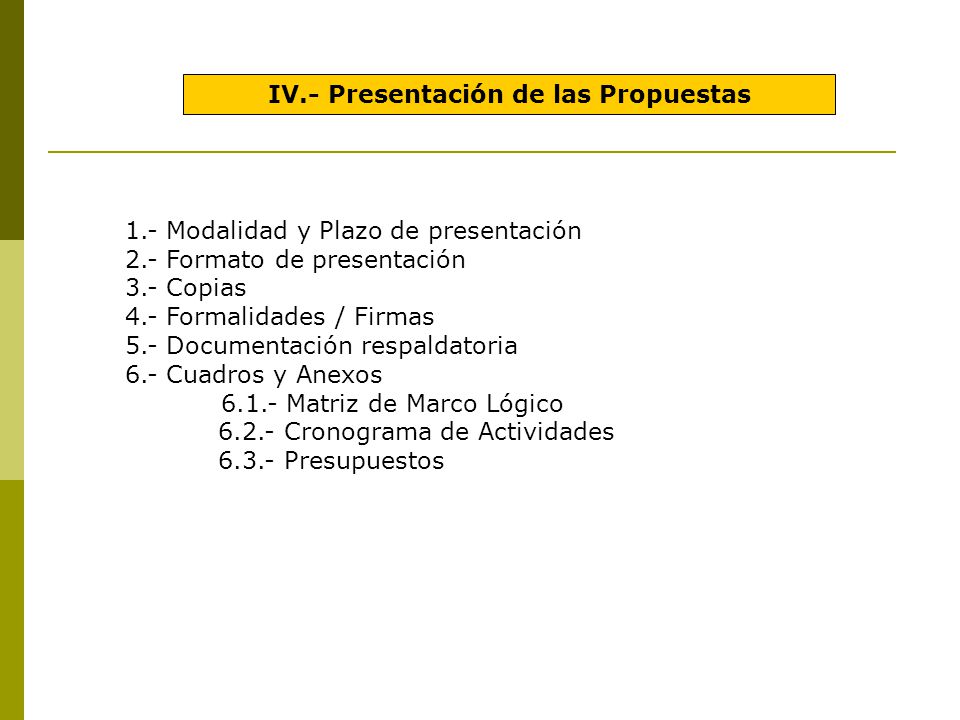 IV.- Presentación de las Propuestas

1.- Modalidad y Plazo de presentación
2.- Formato de presentación
3.- Copias
4.- Formalidades / Firmas
5.- Documentación respaldatoria
6.- Cuadros y Anexos
6.1.- Matriz de Marco Lógico
6.2.- Cronograma de Actividades
6.3.- Presupuestos